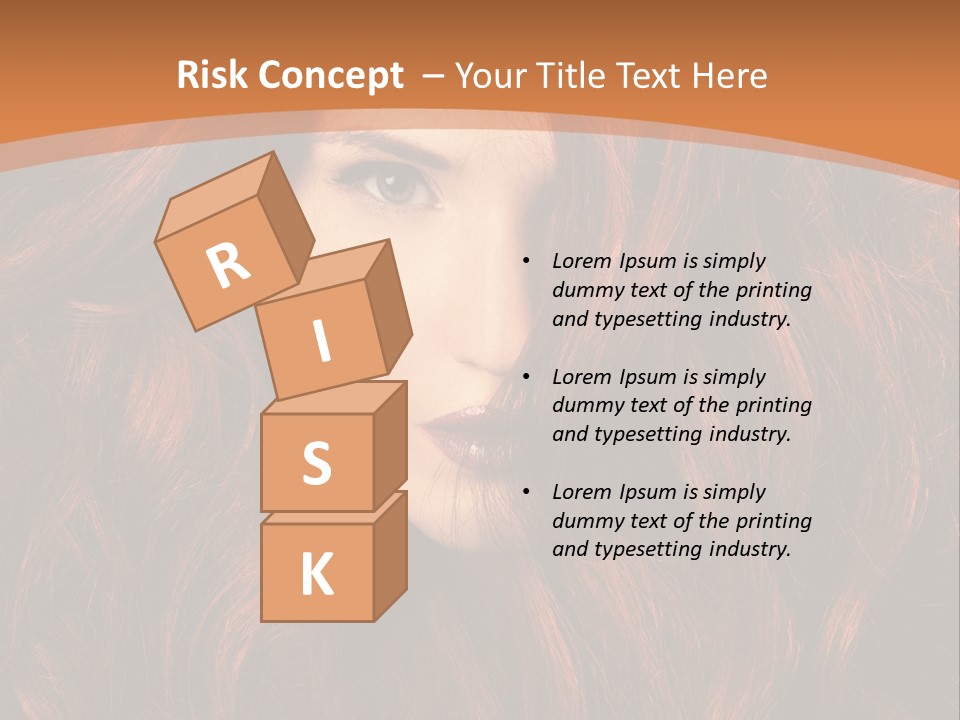 Risk Concept – Your Title Text Here

R
I
S
K

• Lorem Ipsum is simply dummy text of the printing and typesetting industry.

• Lorem Ipsum is simply dummy text of the printing and typesetting industry.

• Lorem Ipsum is simply dummy text of the printing and typesetting industry.